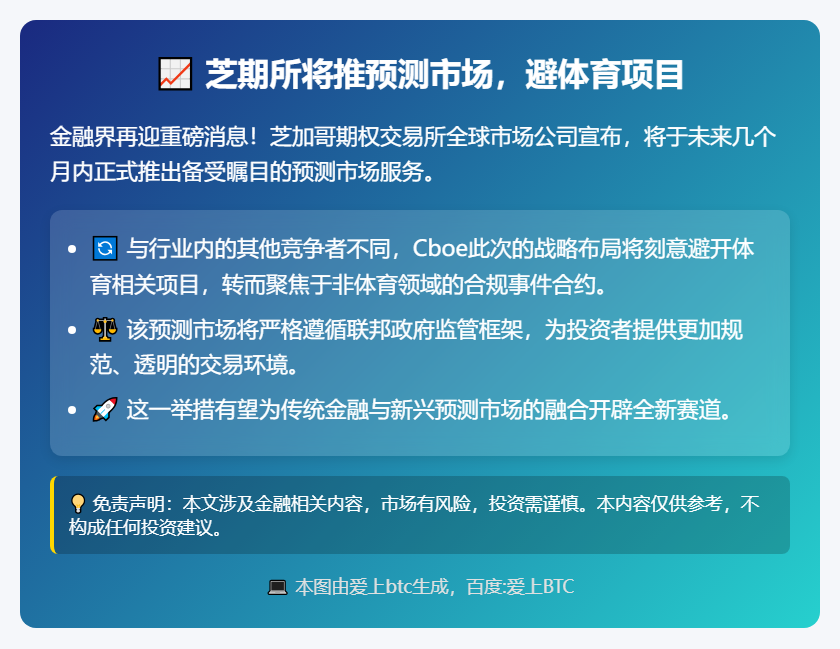 📈 芝期所将推预测市场，避体育项目

金融界再迎重磅消息！芝加哥期权交易所全球市场公司宣布，将于未来几个月内正式推出备受瞩目的预测市场服务。

- 🔄 与行业内的其他竞争者不同，Cboe此次的战略布局将刻意避开体育相关项目，转而聚焦于非体育领域的合规事件合约。
- ⚖️ 该预测市场将严格遵循联邦政府监管框架，为投资者提供更加规范、透明的交易环境。
- 🚀 这一举措有望为传统金融与新兴预测市场的融合开辟全新赛道。

💡 免责声明：本文涉及金融相关内容，市场有风险，投资需谨慎。本内容仅供参考，不构成任何投资建议。

💻 本图由爱上btc生成，百度:爱上BTC